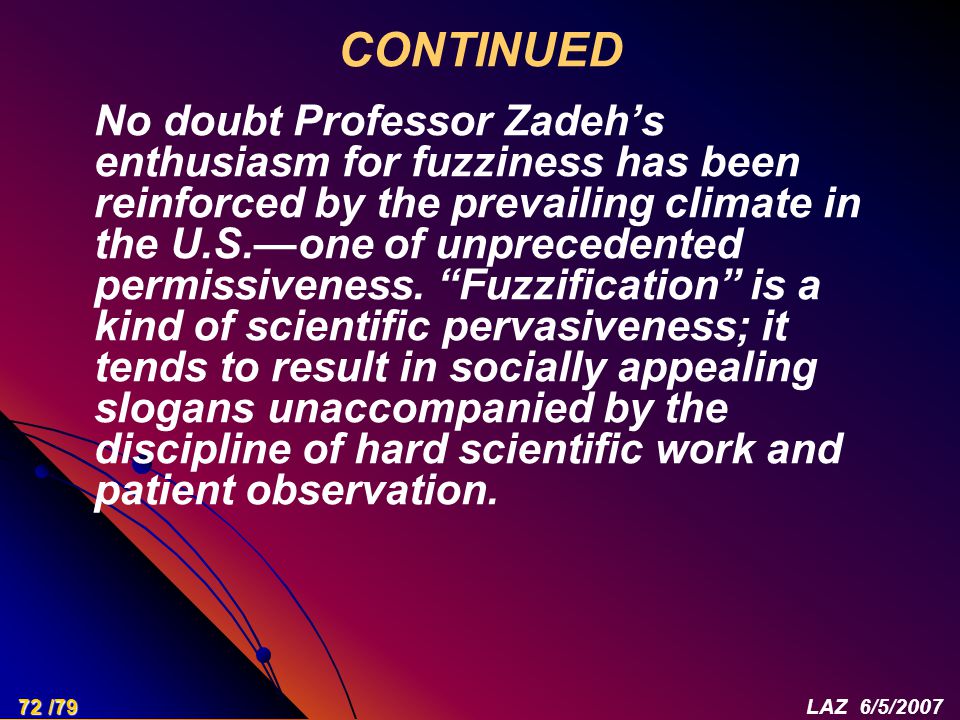 CONTINUED

No doubt Professor Zadeh's enthusiasm for fuzziness has been reinforced by the prevailing climate in the U.S.—one of unprecedented permissiveness. "Fuzzification" is a kind of scientific pervasiveness; it tends to result in socially appealing slogans unaccompanied by the discipline of hard scientific work and patient observation.

72 /79

LAZ 6/5/2007